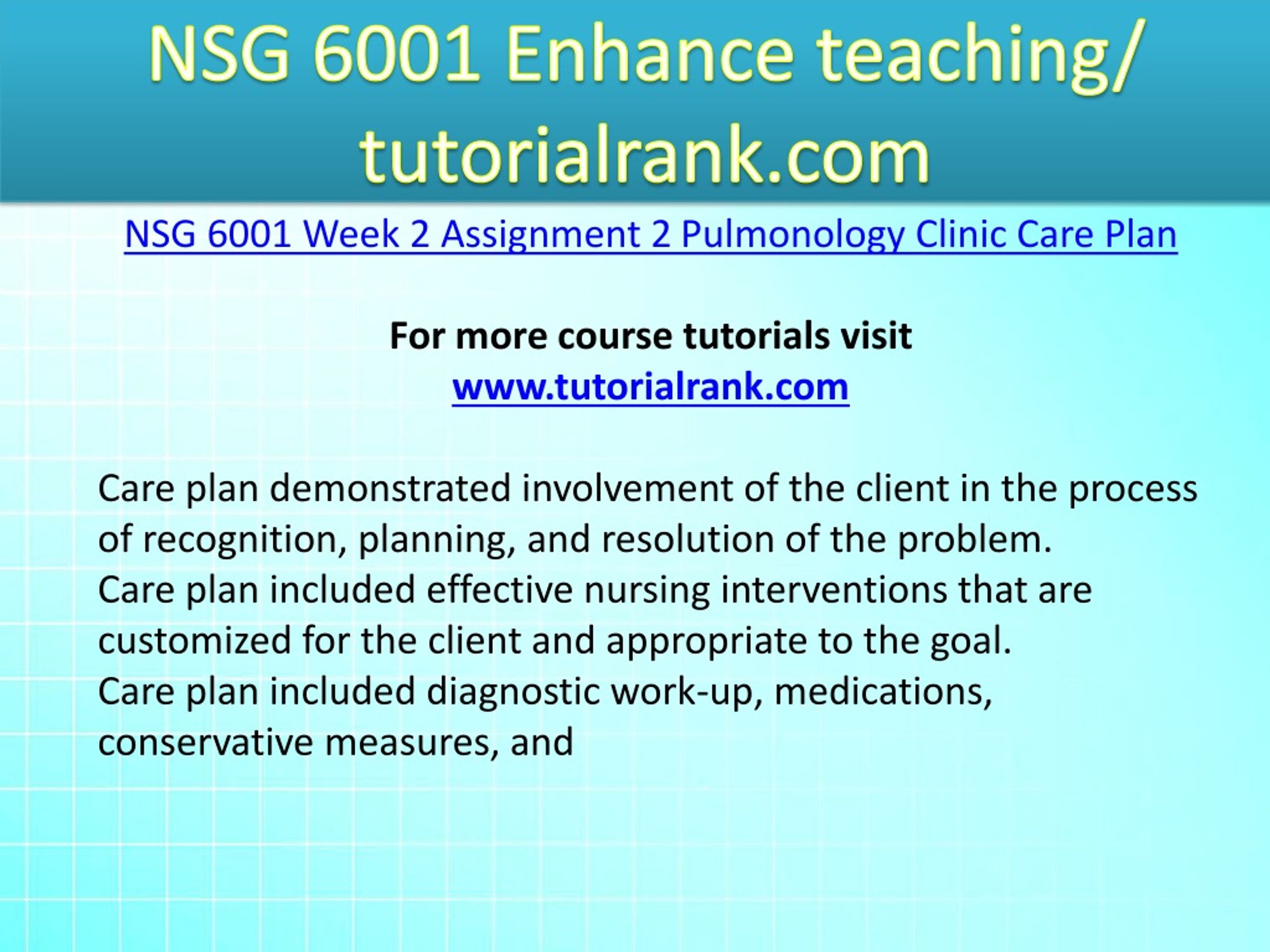 NSG 6001 Enhance teaching/ tutorialrank.com

NSG 6001 Week 2 Assignment 2 Pulmonology Clinic Care Plan

For more course tutorials visit
www.tutorialrank.com

Care plan demonstrated involvement of the client in the process of recognition, planning, and resolution of the problem.
Care plan included effective nursing interventions that are customized for the client and appropriate to the goal.
Care plan included diagnostic work-up, medications, conservative measures, and